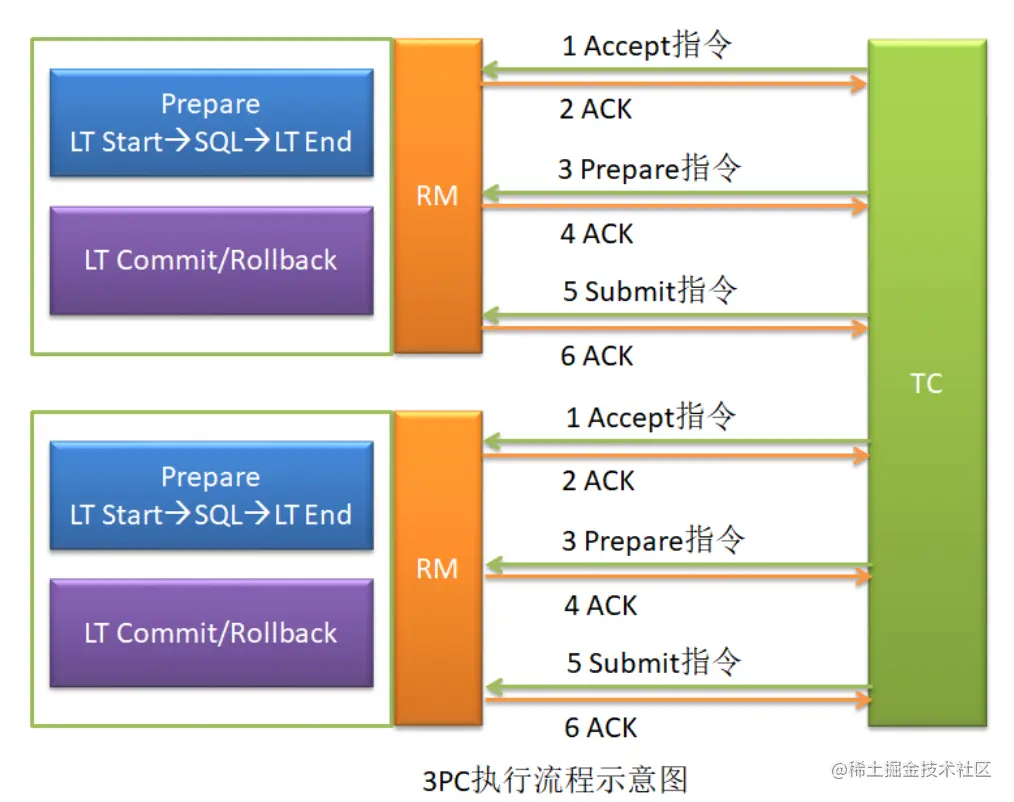 Prepare
LT Start→SQL→LT End

LT Commit/Rollback

RM

1 Accept指令
2 ACK
3 Prepare指令
4 ACK
5 Submit指令
6 ACK

TC

Prepare
LT Start→SQL→LT End

LT Commit/Rollback

RM

1 Accept指令
2 ACK
3 Prepare指令
4 ACK
5 Submit指令
6 ACK

3PC执行流程示意图

@稀土掘金技术社区